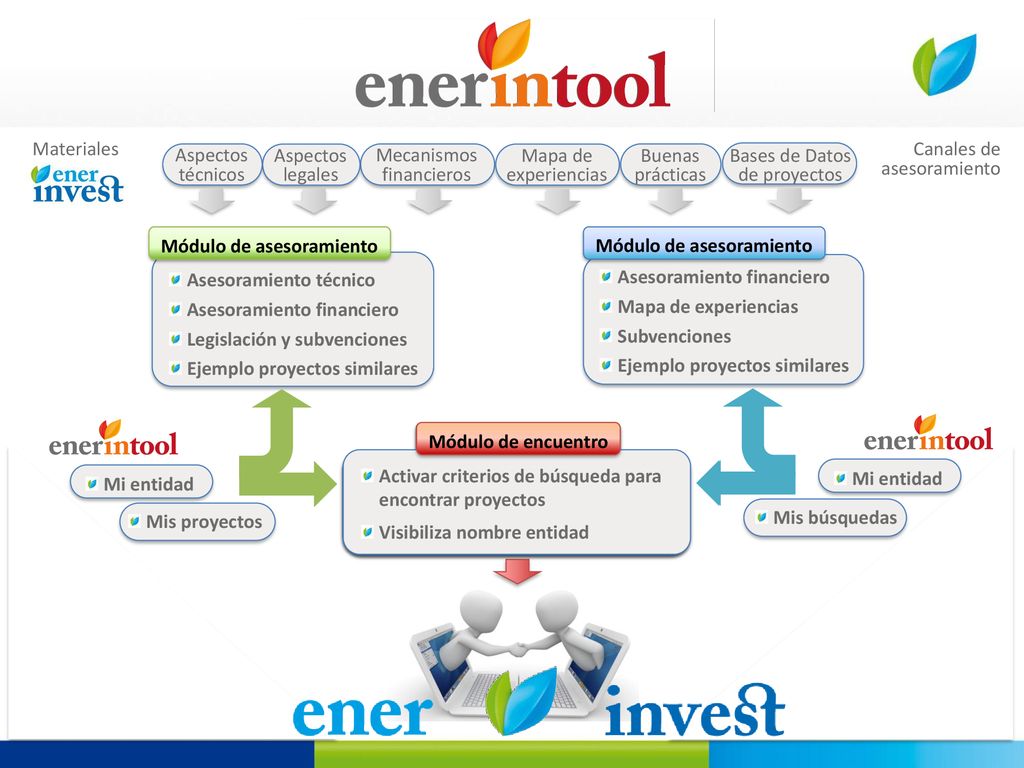 enerintool

Materiales

ener invest

Aspectos técnicos

Aspectos legales

Mecanismos financieros

Mapa de experiencias

Buenas prácticas

Bases de Datos de proyectos

Canales de asesoramiento

Módulo de asesoramiento
Asesoramiento técnico
Asesoramiento financiero
Legislación y subvenciones
Ejemplo proyectos similares

Módulo de asesoramiento
Asesoramiento financiero
Mapa de experiencias
Subvenciones
Ejemplo proyectos similares

enerintool
Mi entidad
Mis proyectos

Módulo de encuentro
Activar criterios de búsqueda para encontrar proyectos
Visibiliza nombre entidad

enerintool
Mi entidad
Mis búsquedas

ener invest